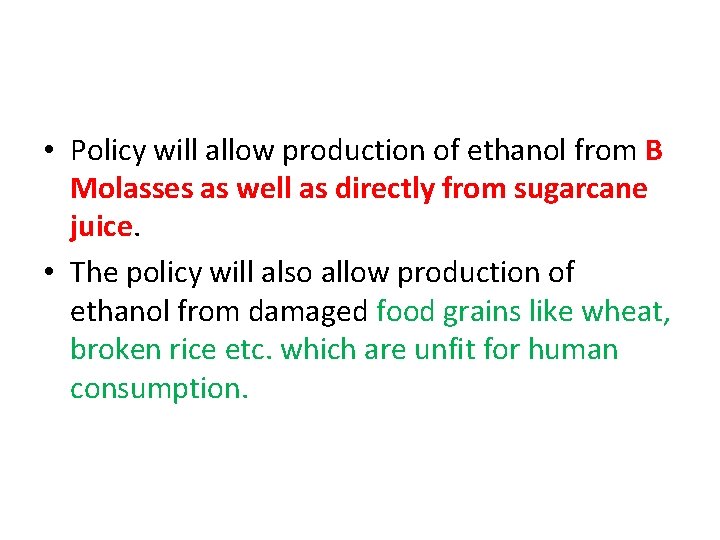 • Policy will allow production of ethanol from B Molasses as well as directly from sugarcane juice.

• The policy will also allow production of ethanol from damaged food grains like wheat, broken rice etc. which are unfit for human consumption.